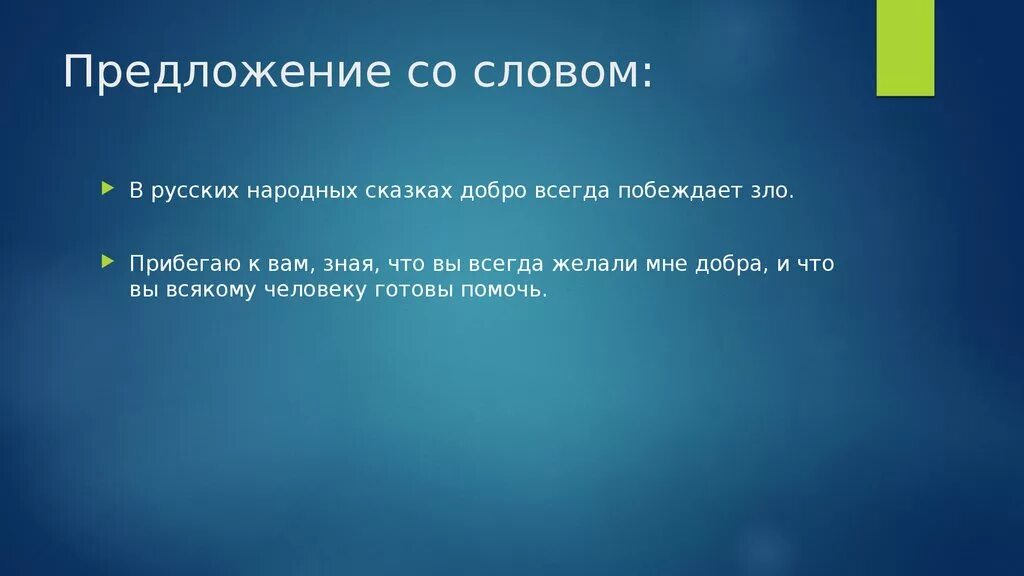 Предложение со словом:

В русских народных сказках добро всегда побеждает зло.

Прибегаю к вам, зная, что вы всегда желали мне добра, и что вы всякому человеку готовы помочь.